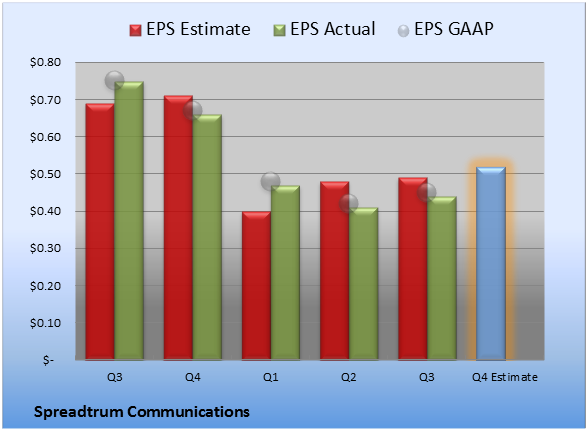 EPS Estimate EPS Actual EPS GAAP

$0.80
$0.70
$0.60
$0.50
$0.40
$0.30
$0.20
$0.10
$-

Q3 Q4 Q1 Q2 Q3 Q4 Estimate

Spreadtrum Communications